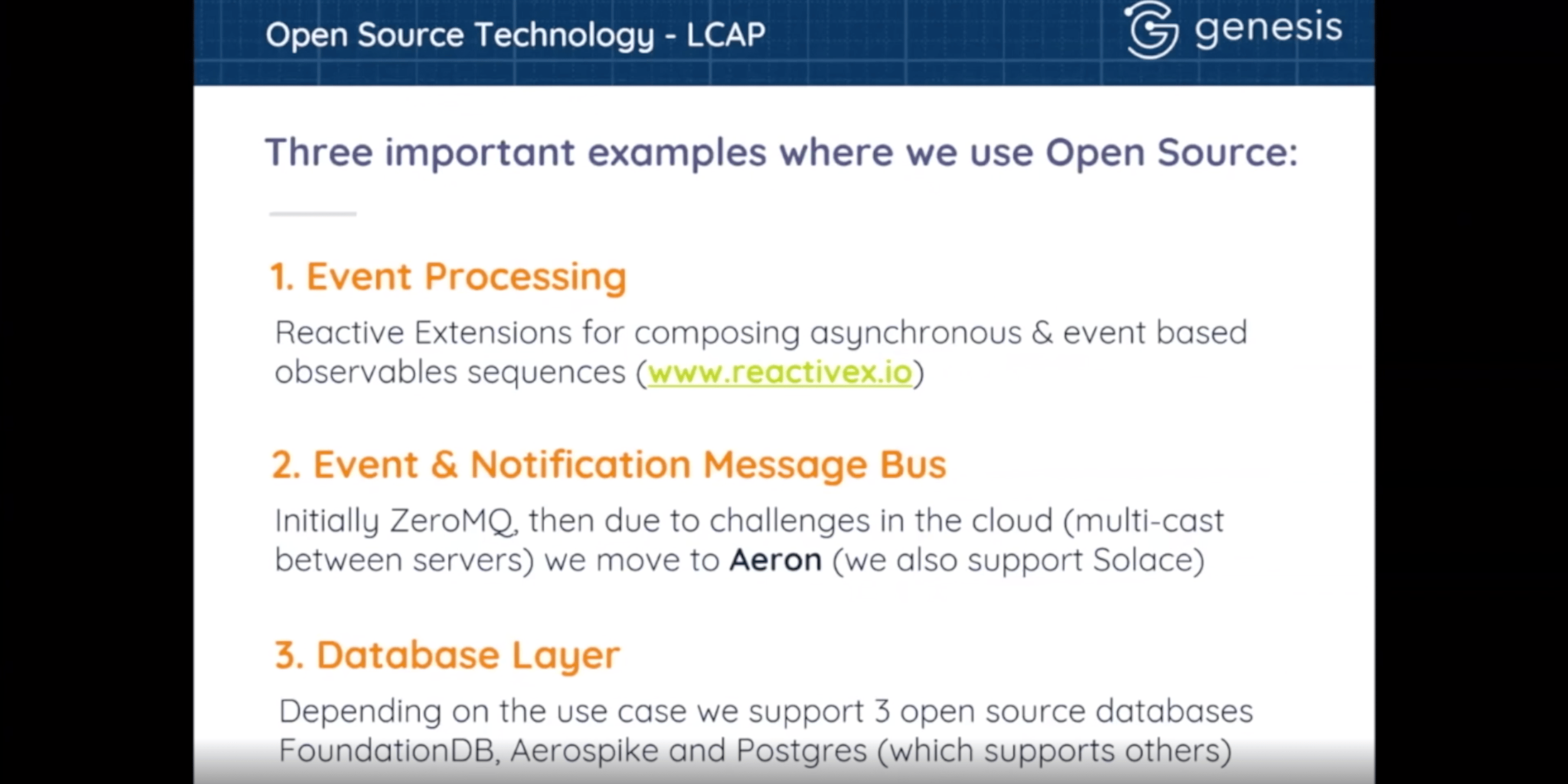 Open Source Technology - LCAP

genesis

Three important examples where we use Open Source:

1. Event Processing

Reactive Extensions for composing asynchronous & event based observables sequences (www.reactivex.io)

2. Event & Notification Message Bus

Initially ZeroMQ, then due to challenges in the cloud (multi-cast between servers) we move to Aeron (we also support Solace)

3. Database Layer

Depending on the use case we support 3 open source databases FoundationDB, Aerospike and Postgres (which supports others)